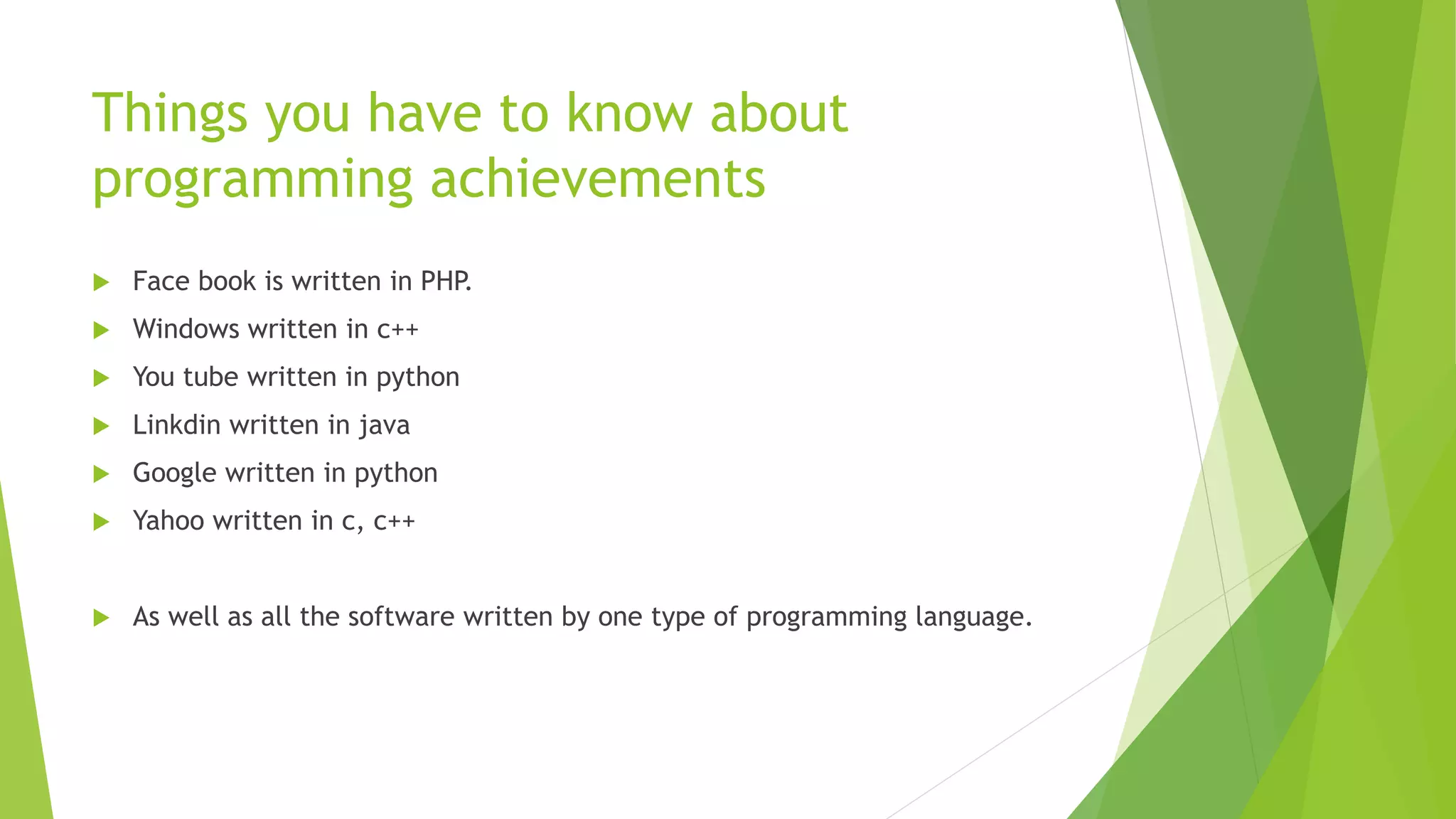 Things you have to know about programming achievements

▶ Face book is written in PHP.
▶ Windows written in c++
▶ You tube written in python
▶ Linkdin written in java
▶ Google written in python
▶ Yahoo written in c, c++

▶ As well as all the software written by one type of programming language.